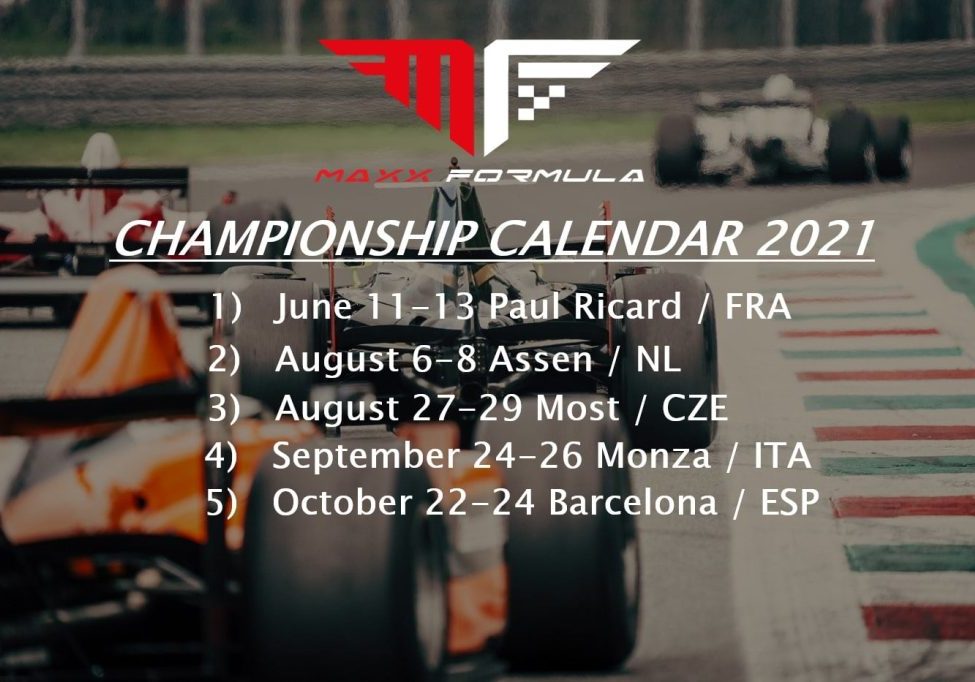 MAXX FORMULA

CHAMPIONSHIP CALENDAR 2021

1) June 11-13 Paul Ricard / FRA
2) August 6-8 Assen / NL
3) August 27-29 Most / CZE
4) September 24-26 Monza / ITA
5) October 22-24 Barcelona / ESP